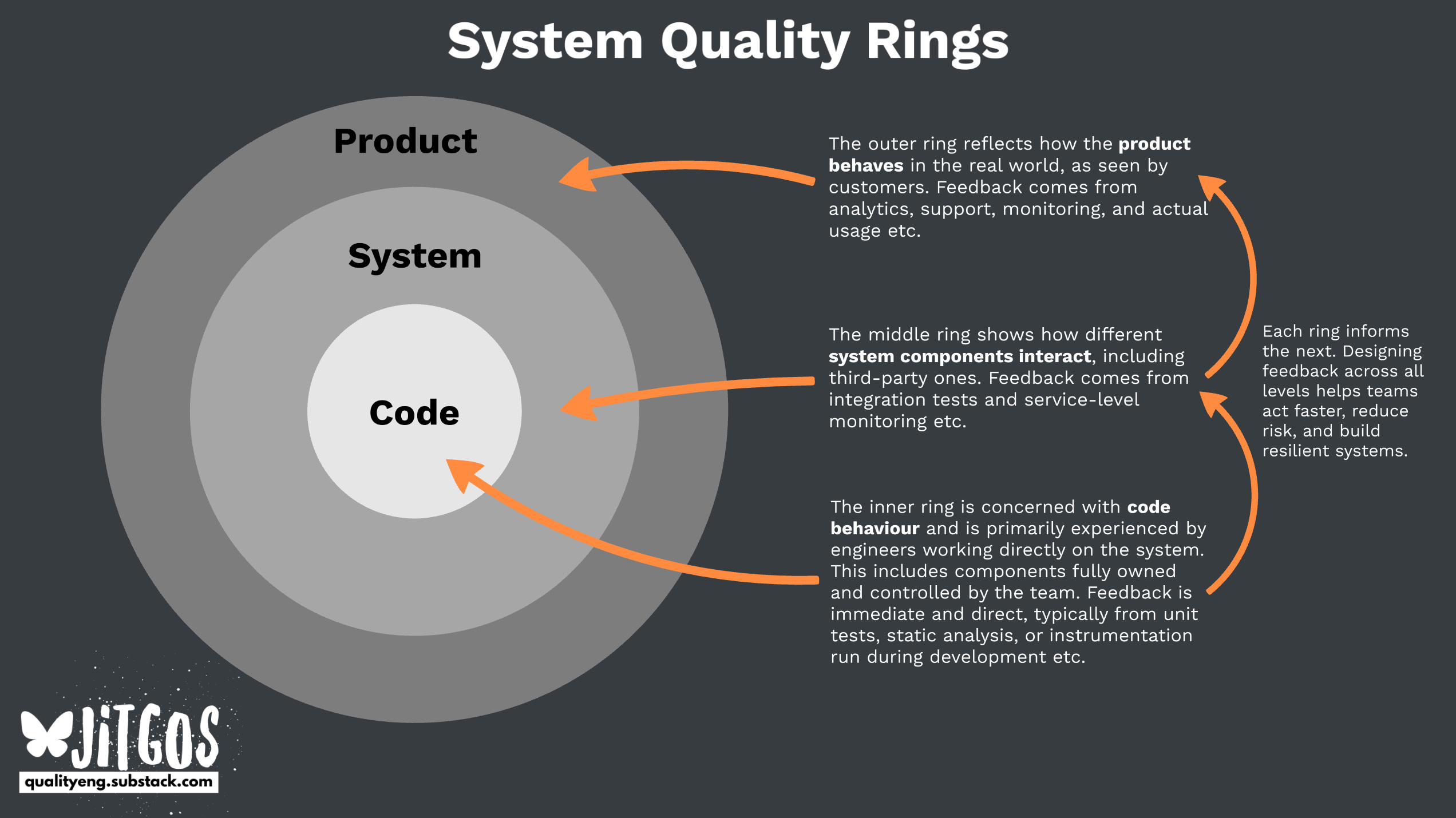 System Quality Rings

Product

System

Code

The outer ring reflects how the product behaves in the real world, as seen by customers. Feedback comes from analytics, support, monitoring, and actual usage etc.

The middle ring shows how different system components interact, including third-party ones. Feedback comes from integration tests and service-level monitoring etc.

The inner ring is concerned with code behaviour and is primarily experienced by engineers working directly on the system. This includes components fully owned and controlled by the team. Feedback is immediate and direct, typically from unit tests, static analysis, or instrumentation run during development etc.

Each ring informs the next. Designing feedback across all levels helps teams act faster, reduce risk, and build resilient systems.

JiTGOS
qualityeng.substack.com